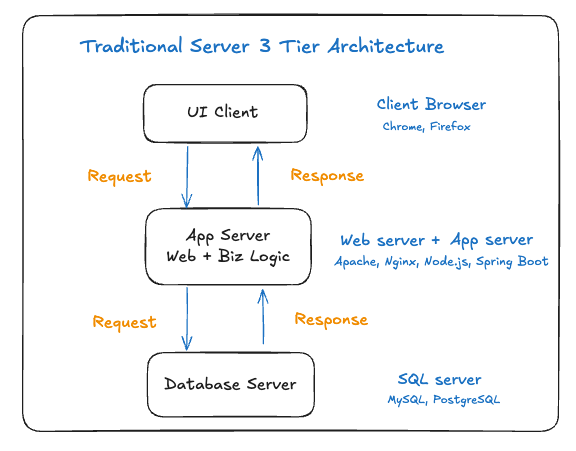 Traditional Server 3 Tier Architecture

UI Client

Client Browser
Chrome, Firefox

Request

Response

App Server
Web + Biz Logic

Web server + App server
Apache, Nginx, Node.js, Spring Boot

Request

Response

Database Server

SQL server
MySQL, PostgreSQL